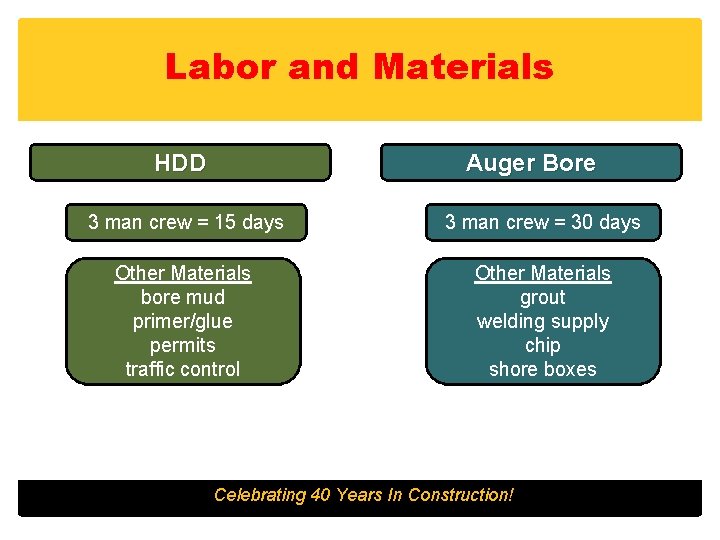 Labor and Materials

HDD

3 man crew = 15 days

Other Materials
bore mud
primer/glue
permits
traffic control

Auger Bore

3 man crew = 30 days

Other Materials
grout
welding supply
chip
shore boxes

Celebrating 40 Years In Construction!